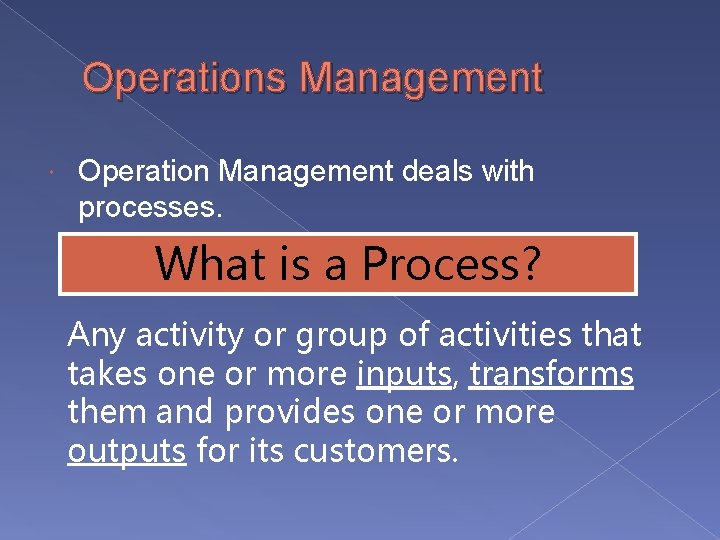 Operations Management

Operation Management deals with processes.

What is a Process?

Any activity or group of activities that takes one or more inputs, transforms them and provides one or more outputs for its customers.